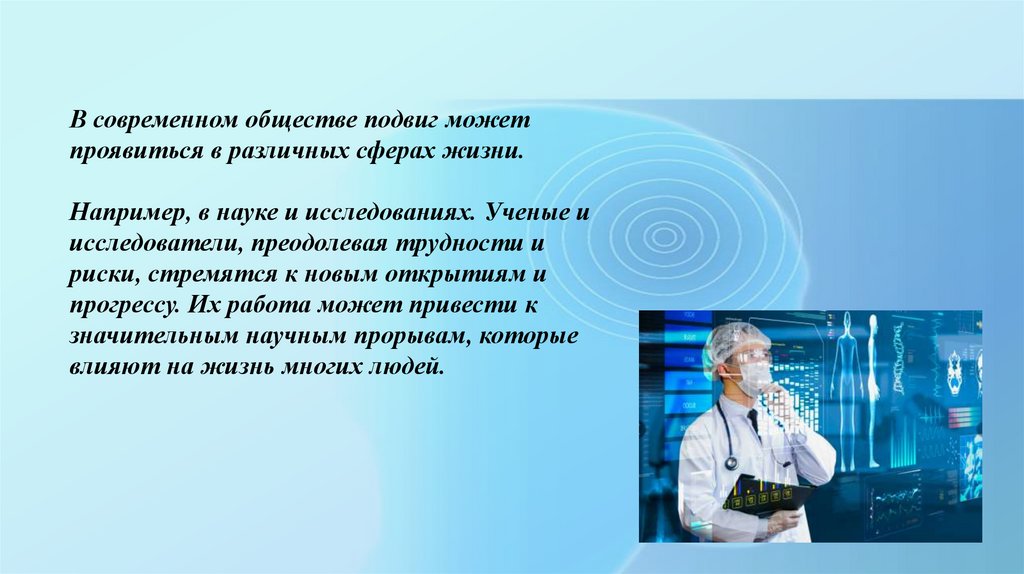 В современном обществе подвиг может проявиться в различных сферах жизни.

Например, в науке и исследованиях. Ученые и исследователи, преодолевая трудности и риски, стремятся к новым открытиям и прогрессу. Их работа может привести к значительным научным прорывам, которые влияют на жизнь многих людей.